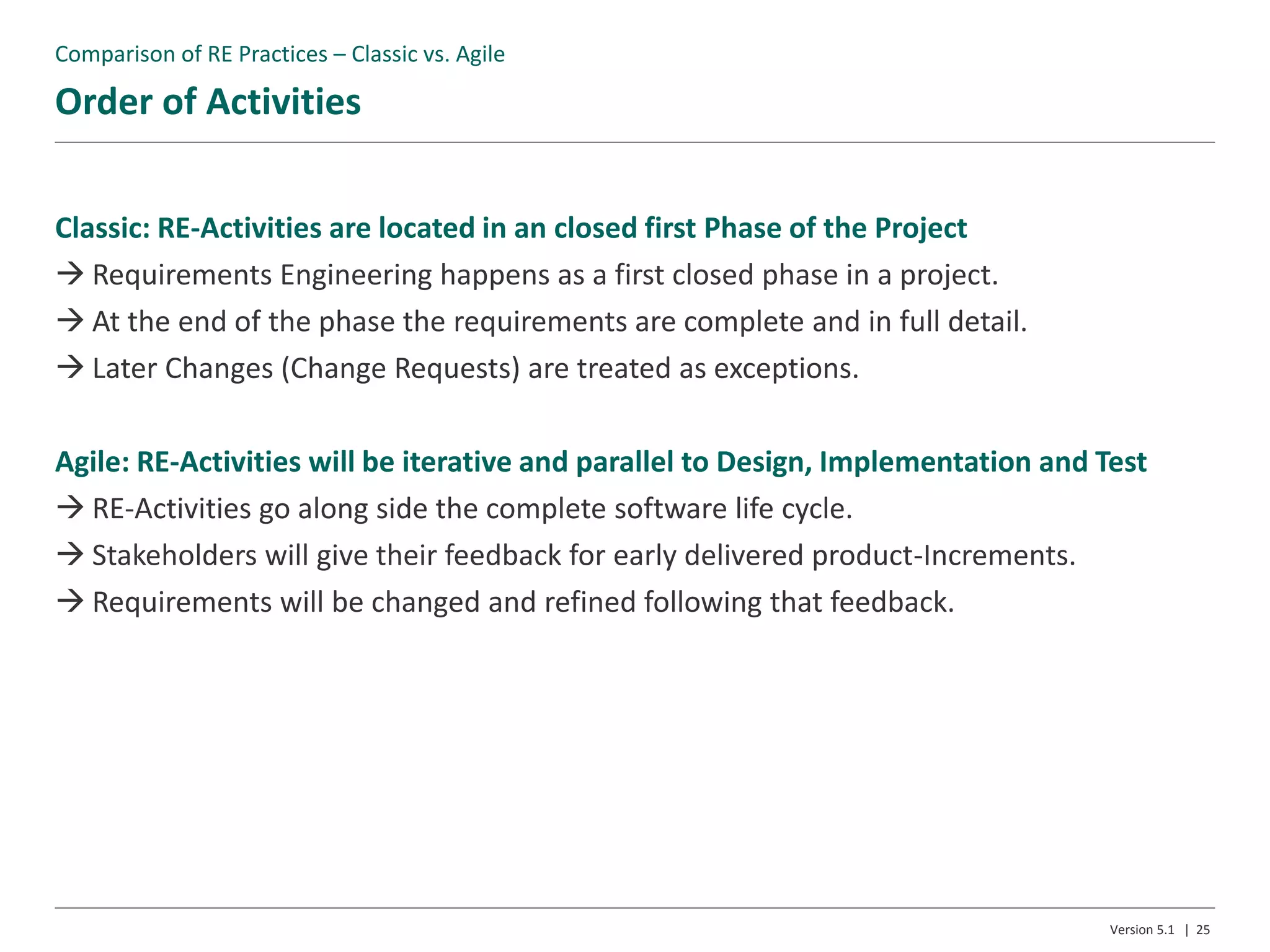 Comparison of RE Practices – Classic vs. Agile

Order of Activities

Classic: RE-Activities are located in an closed first Phase of the Project

→ Requirements Engineering happens as a first closed phase in a project.

→ At the end of the phase the requirements are complete and in full detail.

→ Later Changes (Change Requests) are treated as exceptions.

Agile: RE-Activities will be iterative and parallel to Design, Implementation and Test

→ RE-Activities go along side the complete software life cycle.

→ Stakeholders will give their feedback for early delivered product-Increments.

→ Requirements will be changed and refined following that feedback.

Version 5.1 | 25